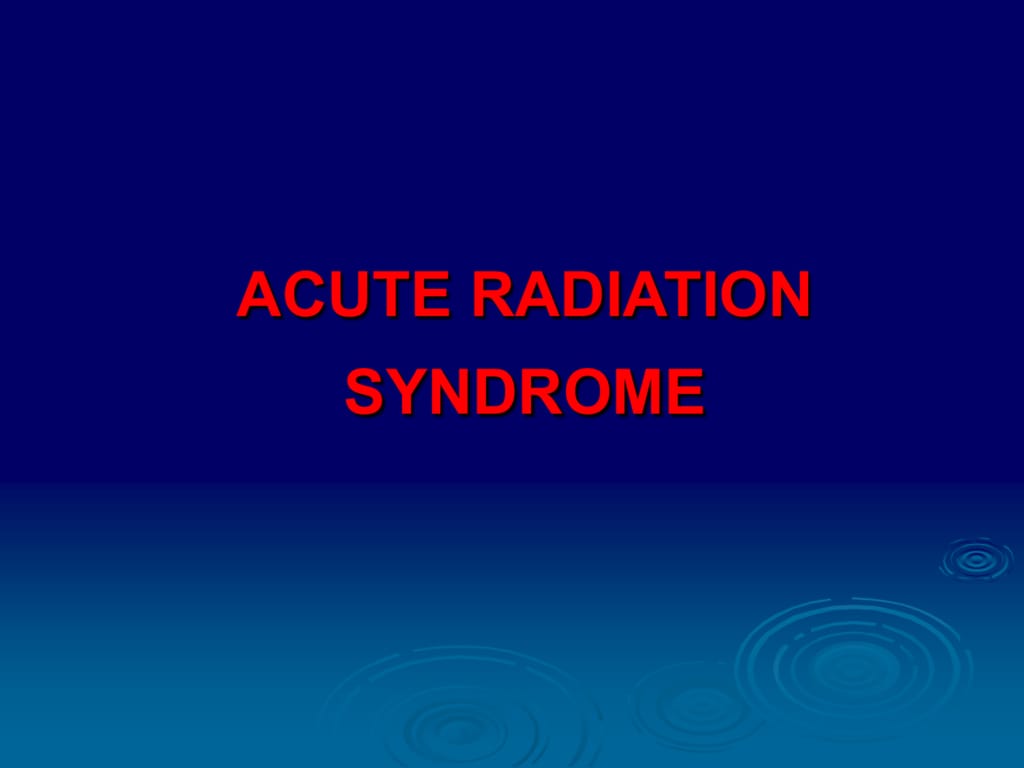 ACUTE RADIATION SYNDROME